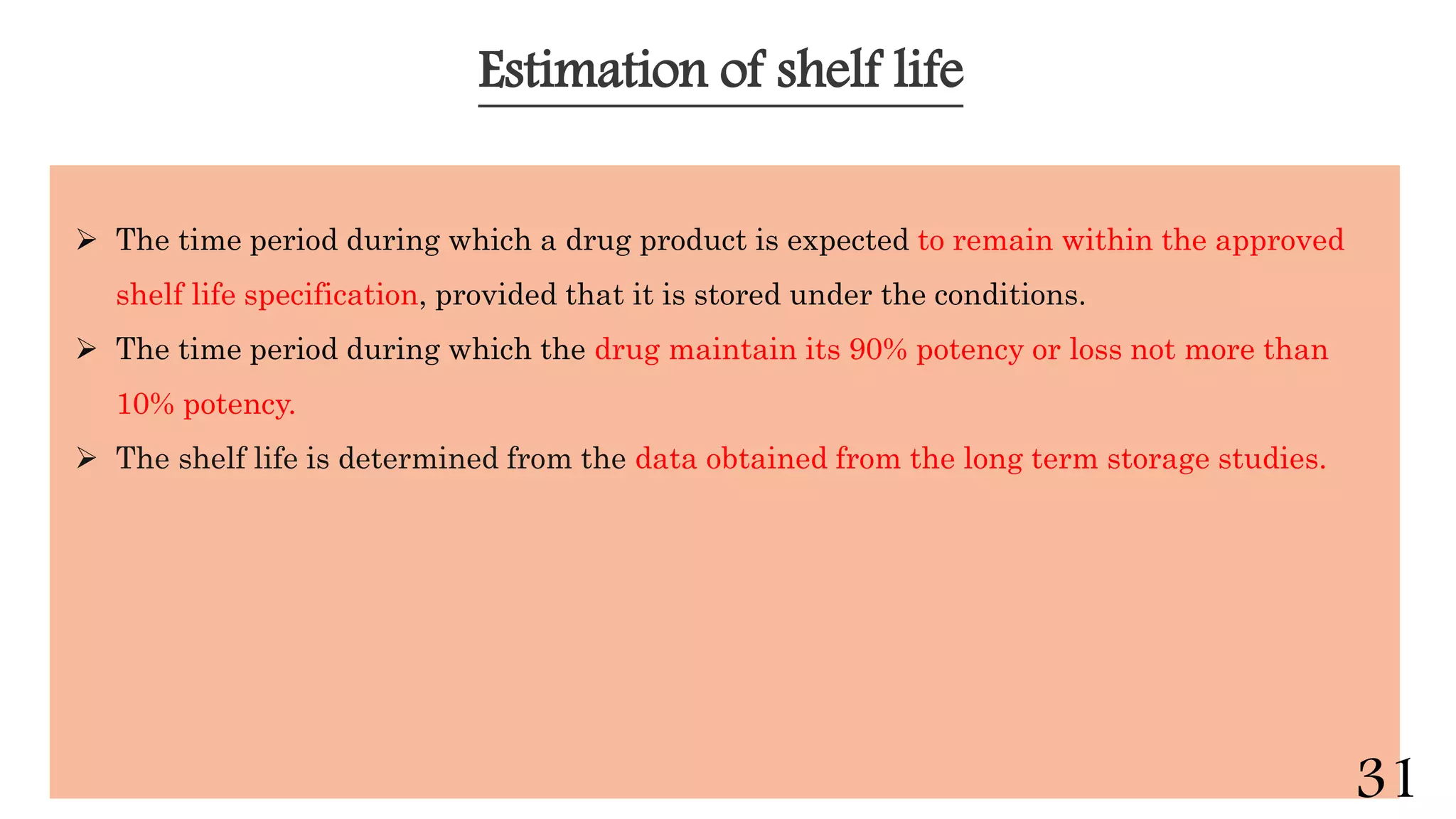 Estimation of shelf life

➢ The time period during which a drug product is expected to remain within the approved shelf life specification, provided that it is stored under the conditions.

➢ The time period during which the drug maintain its 90% potency or loss not more than 10% potency.

➢ The shelf life is determined from the data obtained from the long term storage studies.

31